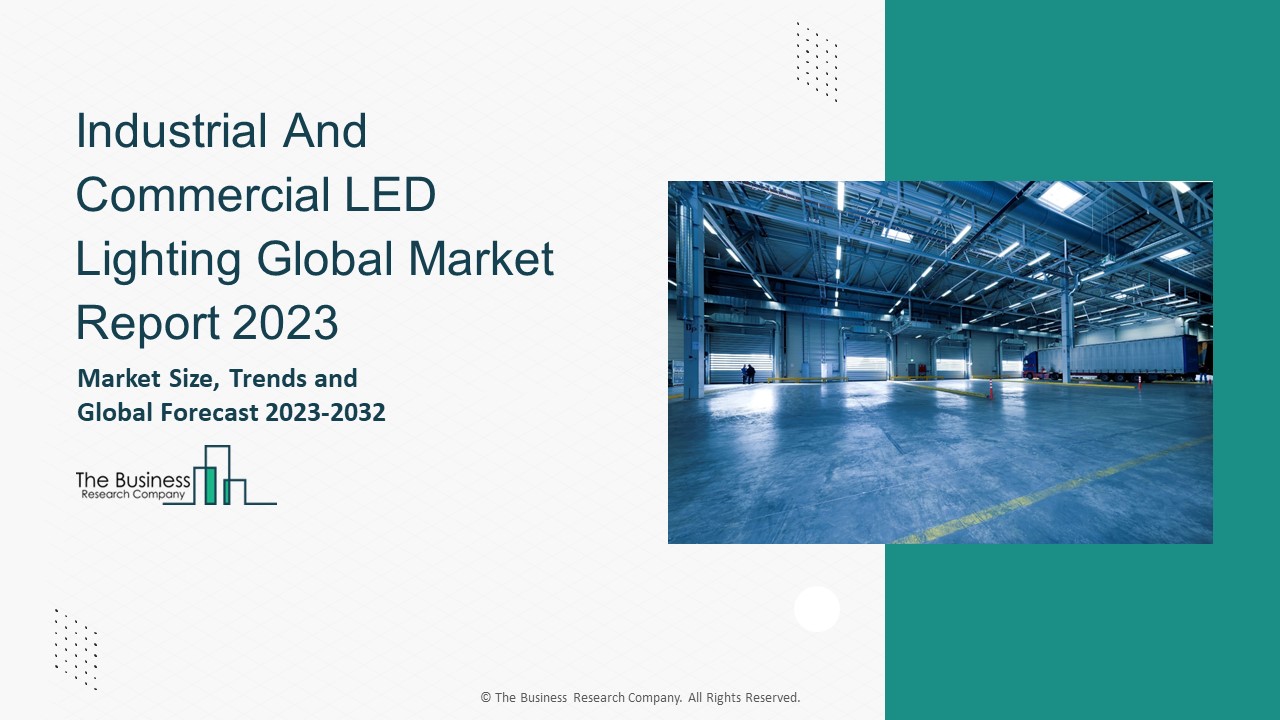 Industrial And Commercial LED Lighting Global Market Report 2023

Market Size, Trends and Global Forecast 2023-2032

The Business Research Company

© The Business Research Company. All Rights Reserved.